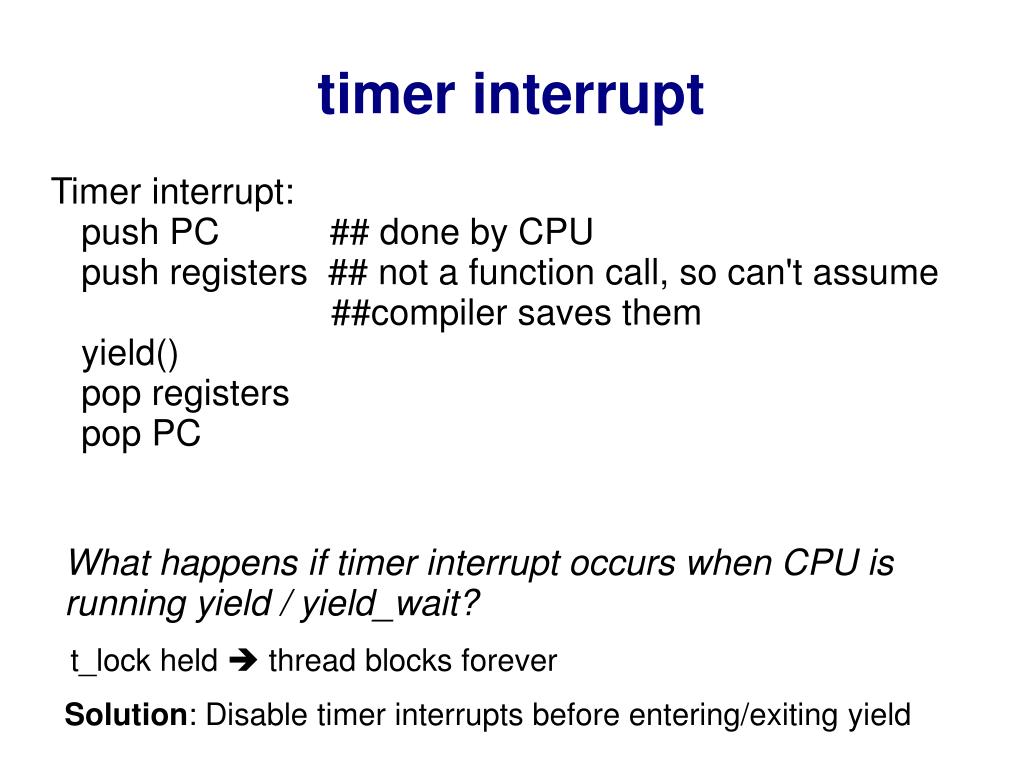 timer interrupt

Timer interrupt:
push PC ## done by CPU
push registers ## not a function call, so can't assume ##compiler saves them
yield()
pop registers
pop PC

What happens if timer interrupt occurs when CPU is running yield / yield_wait?

t_lock held ➔ thread blocks forever

Solution: Disable timer interrupts before entering/exiting yield